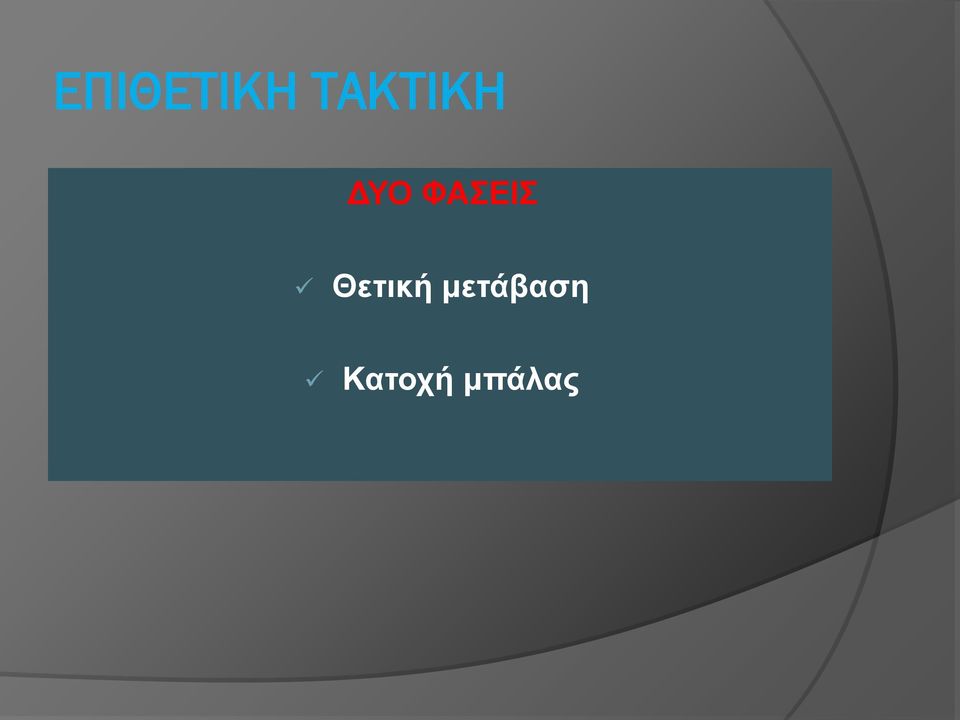 ΕΠΙΘΕΤΙΚΗ ΤΑΚΤΙΚΗ

ΔΥΟ ΦΑΣΕΙΣ

✓ Θετική μετάβαση

✓ Κατοχή μπάλας